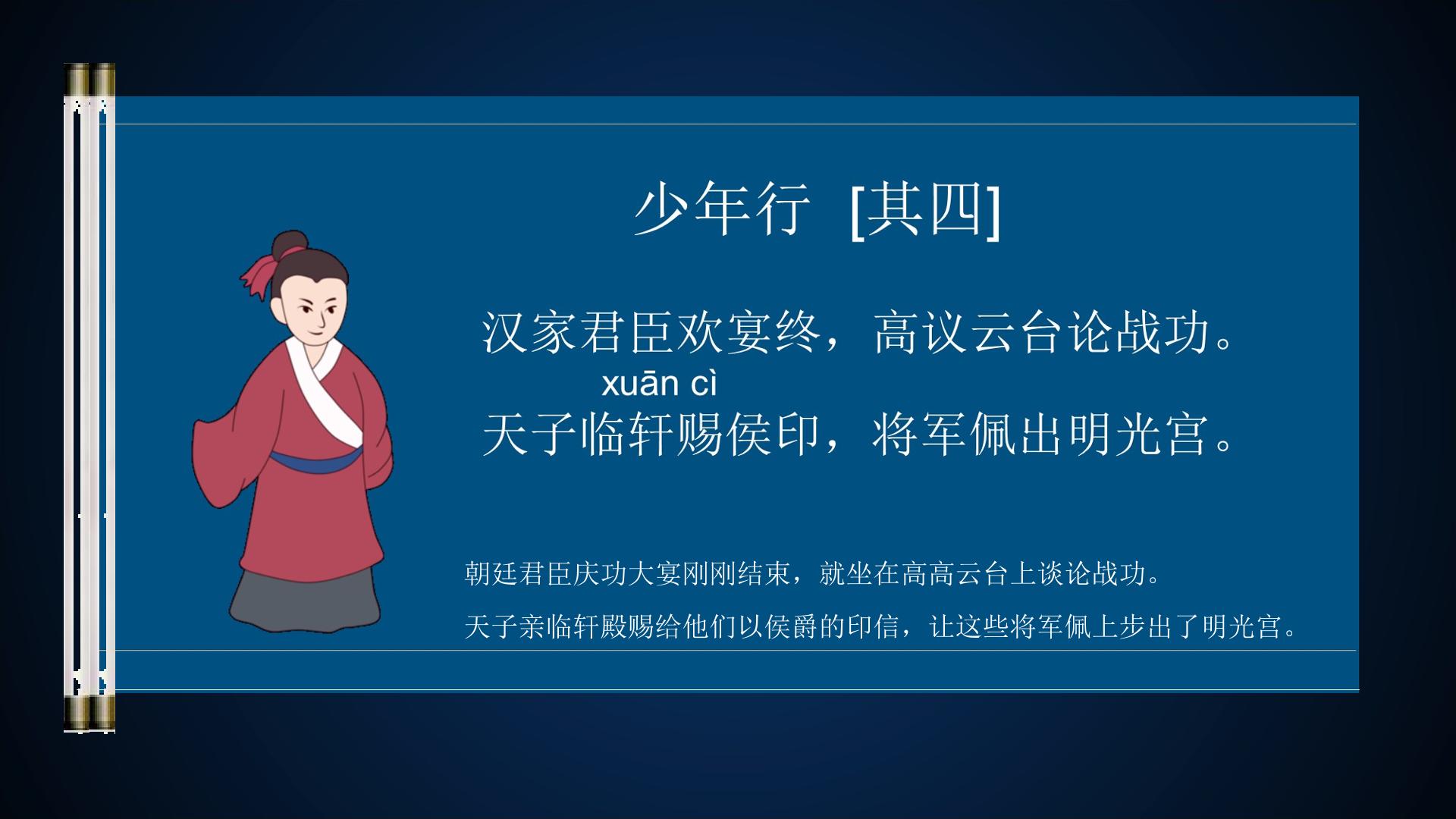 少年行 [其四]

汉家君臣欢宴终，高议云台论战功。

xuān cì

天子临轩赐侯印，将军佩出明光宫。

朝廷君臣庆功大宴刚刚结束，就坐在高高云台上谈论战功。

天子亲临轩殿赐给他们以侯爵的印信，让这些将军佩上步出了明光宫。